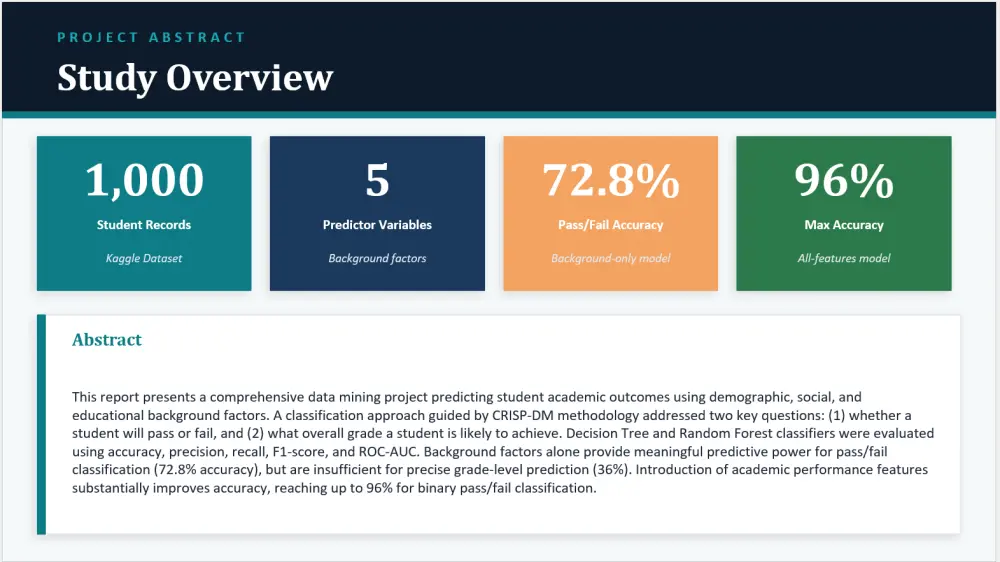 PROJECT ABSTRACT

Study Overview

1,000
Student Records
Kaggle Dataset

5
Predictor Variables
Background factors

72.8%
Pass/Fail Accuracy
Background-only model

96%
Max Accuracy
All-features model

Abstract

This report presents a comprehensive data mining project predicting student academic outcomes using demographic, social, and educational background factors. A classification approach guided by CRISP-DM methodology addressed two key questions: (1) whether a student will pass or fail, and (2) what overall grade a student is likely to achieve. Decision Tree and Random Forest classifiers were evaluated using accuracy, precision, recall, F1-score, and ROC-AUC. Background factors alone provide meaningful predictive power for pass/fail classification (72.8% accuracy), but are insufficient for precise grade-level prediction (36%). Introduction of academic performance features substantially improves accuracy, reaching up to 96% for binary pass/fail classification.